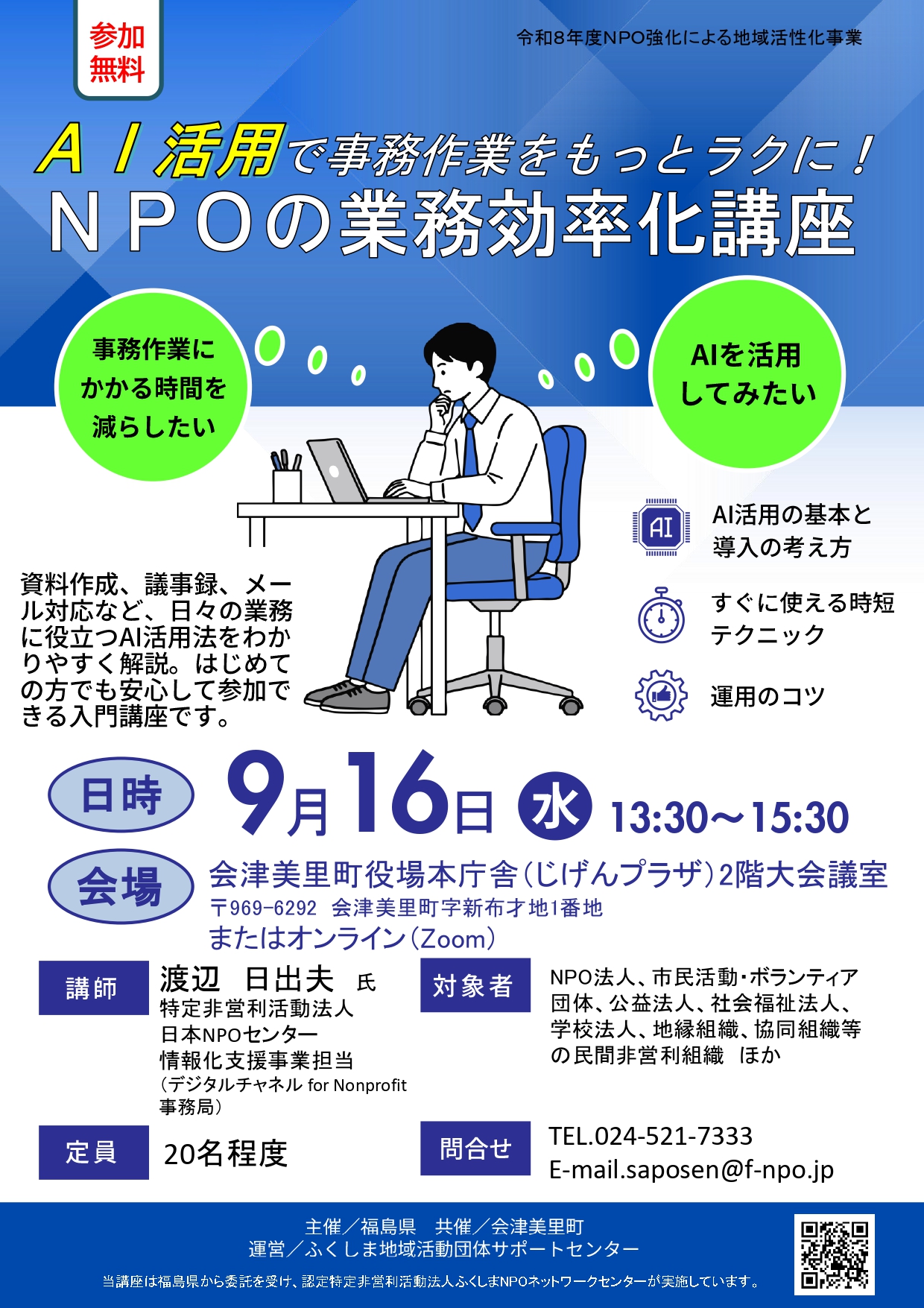 参加無料

令和8年度NPO強化による地域活性化事業

ＡＩ活用で事務作業をもっとラクに！
ＮＰＯの業務効率化講座

事務作業にかかる時間を減らしたい

AIを活用してみたい

AI

AI活用の基本と導入の考え方

すぐに使える時短テクニック

運用のコツ

資料作成、議事録、メール対応など、日々の業務に役立つAI活用法をわかりやすく解説。はじめての方でも安心して参加できる入門講座です。

日時 9月16日 水 13:30～15:30

会場 会津美里町役場本庁舎（じげんプラザ）2階大会議室
〒969-6292 会津美里町字新布才地1番地
またはオンライン（Zoom）

講師 渡辺 日出夫 氏
特定非営利活動法人
日本NPOセンター
情報化支援事業担当
（デジタルチャネル for Nonprofit 事務局）

対象者 NPO法人、市民活動・ボランティア団体、公益法人、社会福祉法人、学校法人、地縁組織、協同組織等の民間非営利組織 ほか

定員 20名程度

問合せ TEL.024-521-7333
E-mail.saposen@f-npo.jp

主催／福島県 共催／会津美里町
運営／ふくしま地域活動団体サポートセンター

当講座は福島県から委託を受け、認定特定非営利活動法人ふくしまNPOネットワークセンターが実施しています。